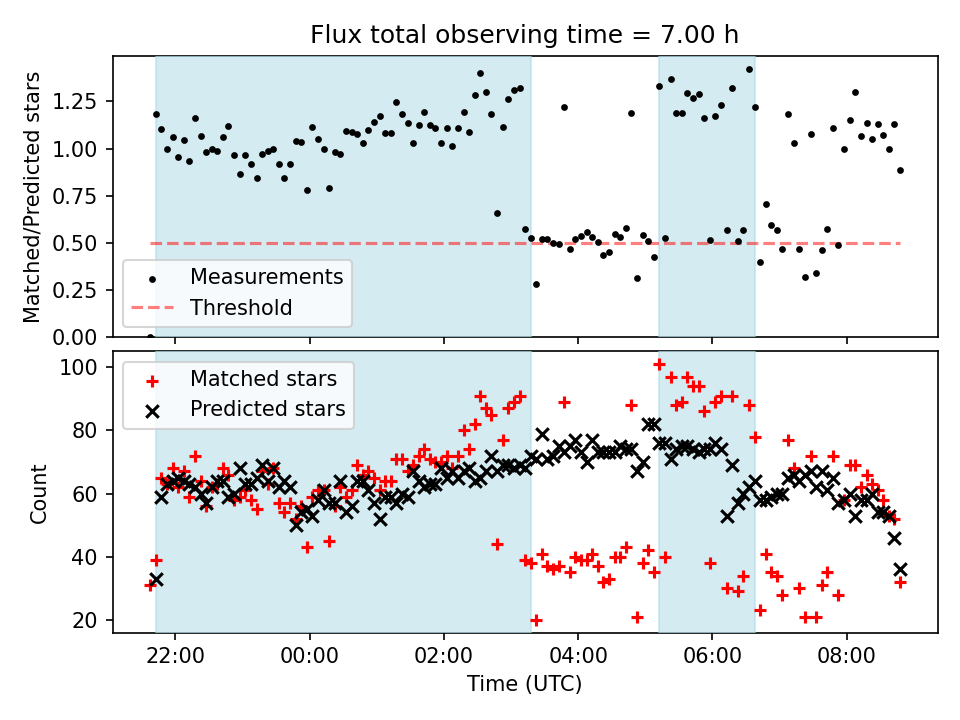 Flux total observing time = 7.00 h

Matched/Predicted stars

1.25
1.00
0.75
0.50
0.25
0.00

Measurements
Threshold

Count

100
80
60
40
20

Matched stars
Predicted stars

22:00
00:00
02:00
04:00
06:00
08:00

Time (UTC)